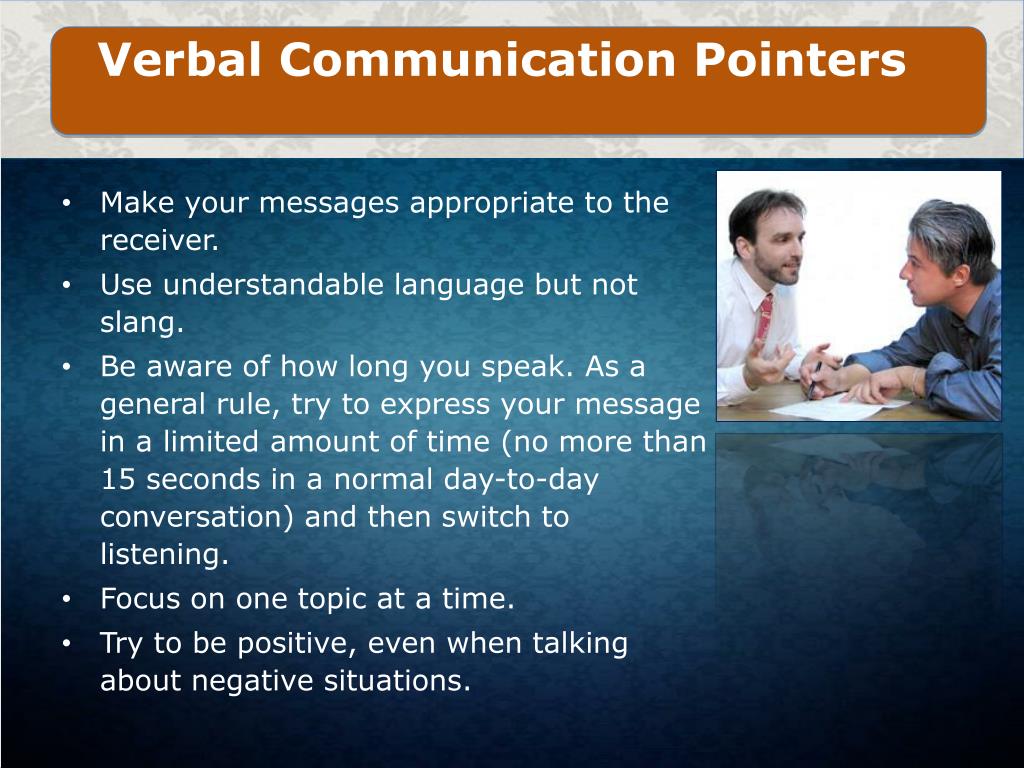 Verbal Communication Pointers

• Make your messages appropriate to the receiver.
• Use understandable language but not slang.
• Be aware of how long you speak. As a general rule, try to express your message in a limited amount of time (no more than 15 seconds in a normal day-to-day conversation) and then switch to listening.
• Focus on one topic at a time.
• Try to be positive, even when talking about negative situations.